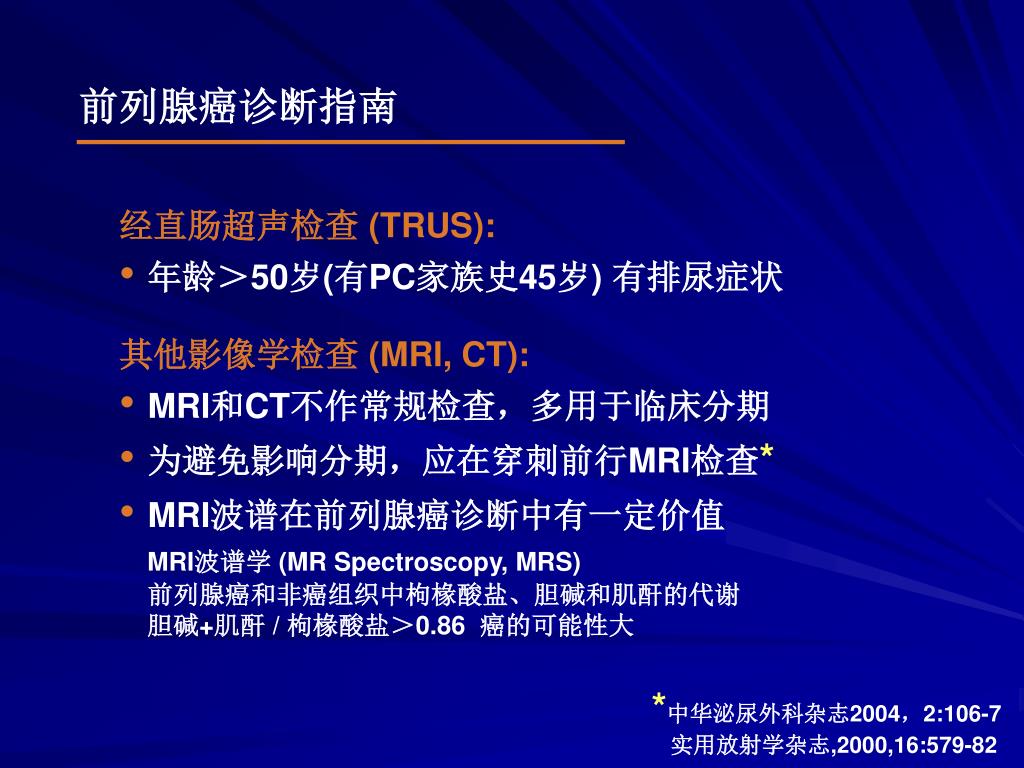 前列腺癌诊断指南

经直肠超声检查 (TRUS):

• 年龄＞50岁(有PC家族史45岁) 有排尿症状

其他影像学检查 (MRI, CT):

• MRI和CT不作常规检查，多用于临床分期

• 为避免影响分期，应在穿刺前行MRI检查*

• MRI波谱在前列腺癌诊断中有一定价值

MRI波谱学 (MR Spectroscopy, MRS)
前列腺癌和非癌组织中枸橼酸盐、胆碱和肌酐的代谢
胆碱+肌酐 / 枸橼酸盐＞0.86 癌的可能性大

*中华泌尿外科杂志2004，2:106-7
实用放射学杂志,2000,16:579-82